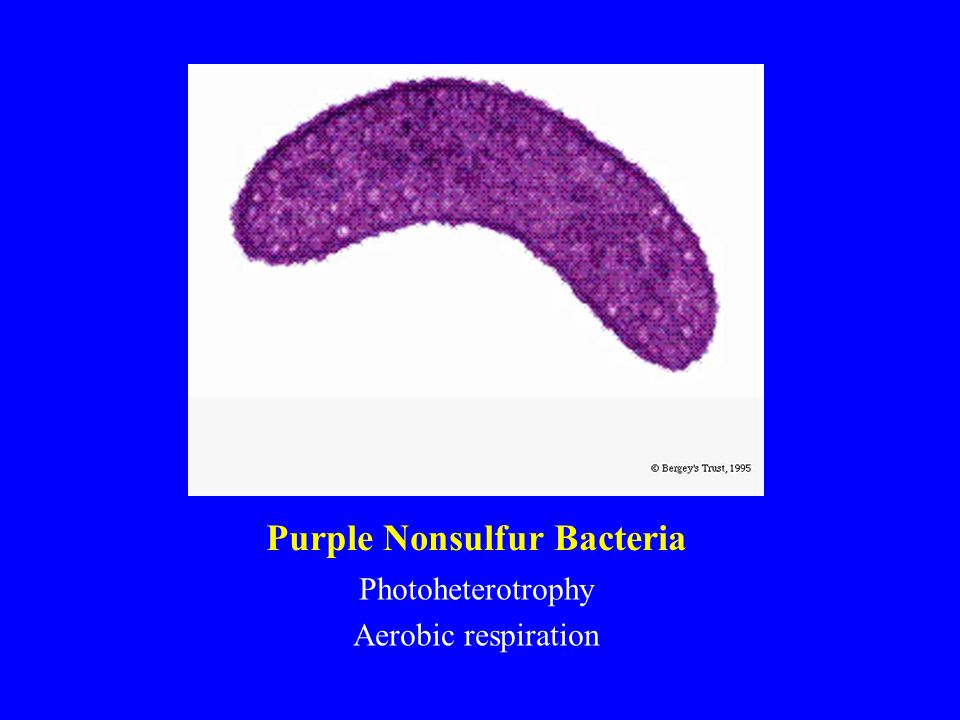 © Bergey's Trust, 1995

Purple Nonsulfur Bacteria

Photoheterotrophy

Aerobic respiration